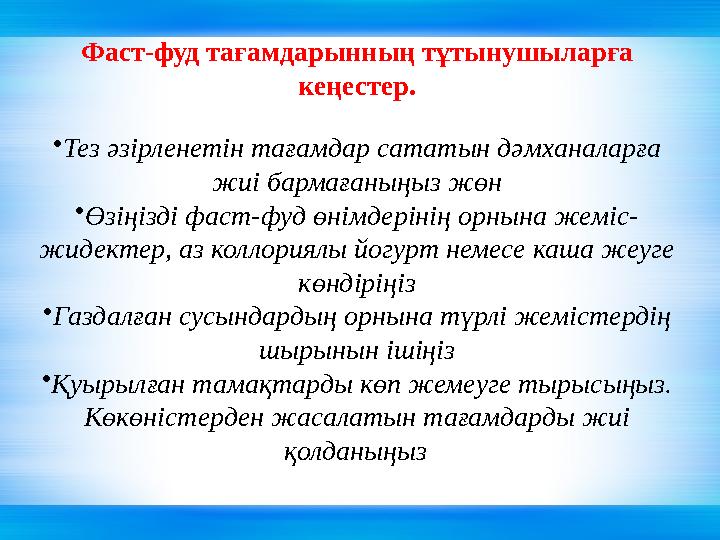 Фаст-фуд тағамдарынның тұтынушыларға кеңестер.

•Тез әзірленетін тағамдар сататын дәмханаларға жиі бармағаныңыз жөн
•Өзіңізді фаст-фуд өнімдерінің орнына жеміс-жидектер, аз коллориялы йогурт немесе каша жеуге көндіріңіз
•Газдалған сусындардың орнына түрлі жемістердің шырынын ішіңіз
•Қуырылған тамақтарды көп жемеуге тырысыңыз. Көкөністерден жасалатын тағамдарды жиі қолданыңыз